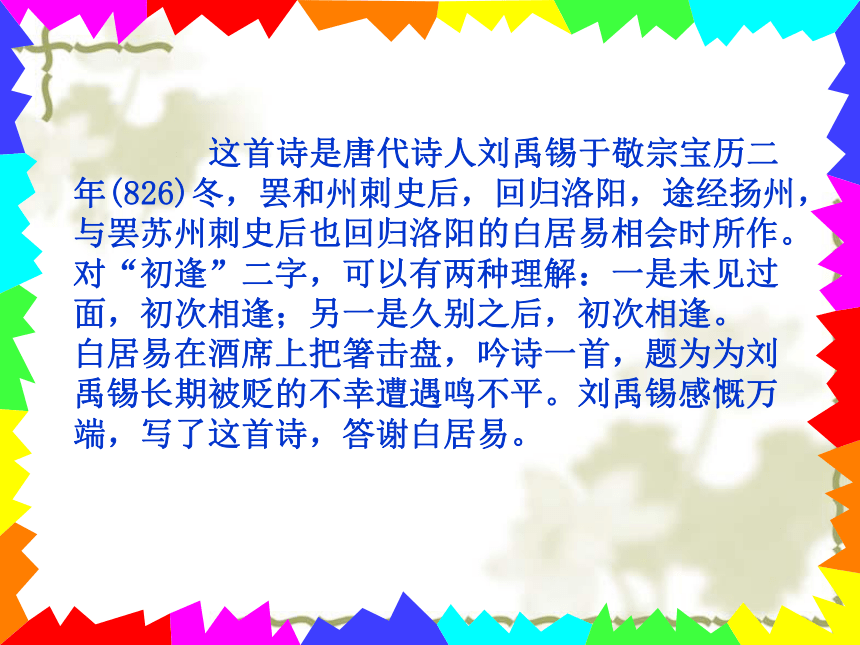 这首诗是唐代诗人刘禹锡于敬宗宝历二年(826)冬，罢和州刺史后，回归洛阳，途经扬州，与罢苏州刺史后也回归洛阳的白居易相会时所作。对“初逢”二字，可以有两种理解：一是未见过面，初次相逢；另一是久别之后，初次相逢。

白居易在酒席上把箸击盘，吟诗一首，题为为刘禹锡长期被贬的不幸遭遇鸣不平。刘禹锡感慨万端，写了这首诗，答谢白居易。